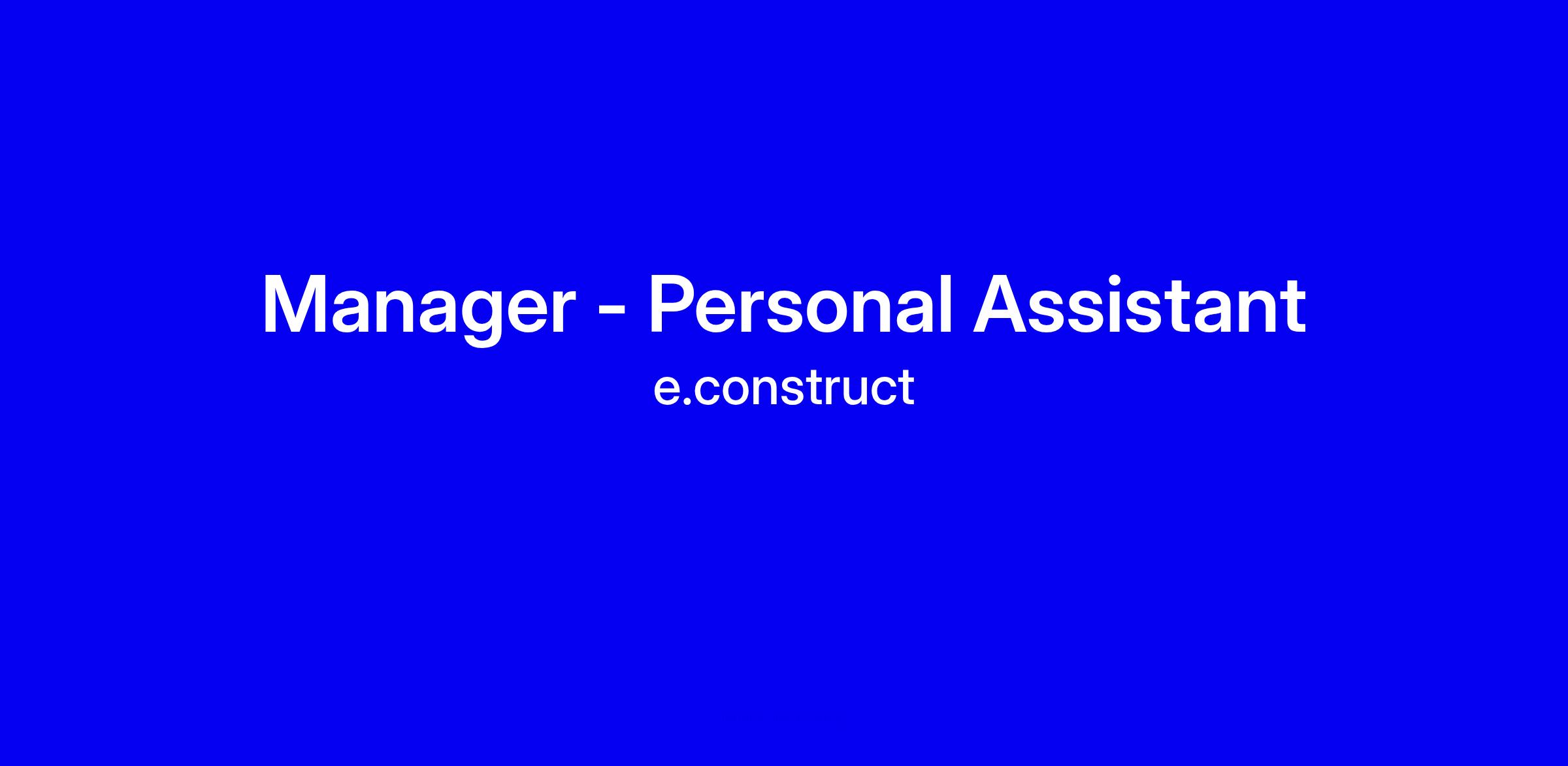 Manager - Personal Assistant
e.construct